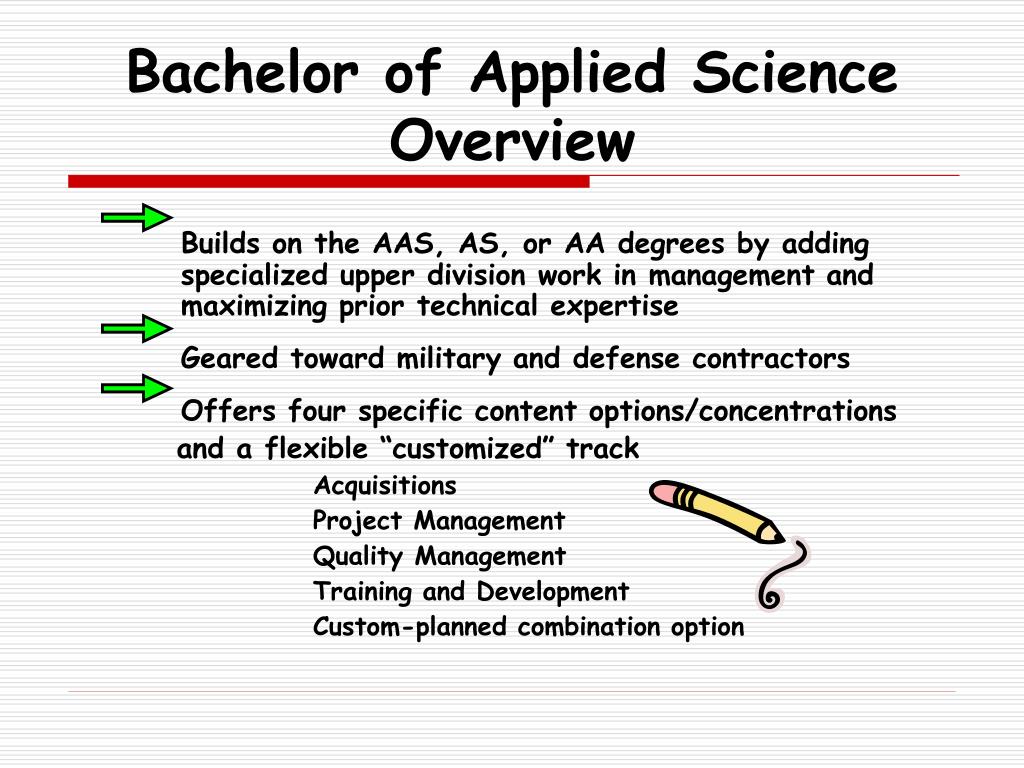 Bachelor of Applied Science Overview

Builds on the AAS, AS, or AA degrees by adding specialized upper division work in management and maximizing prior technical expertise

Geared toward military and defense contractors

Offers four specific content options/concentrations and a flexible “customized” track

Acquisitions

Project Management

Quality Management

Training and Development

Custom-planned combination option